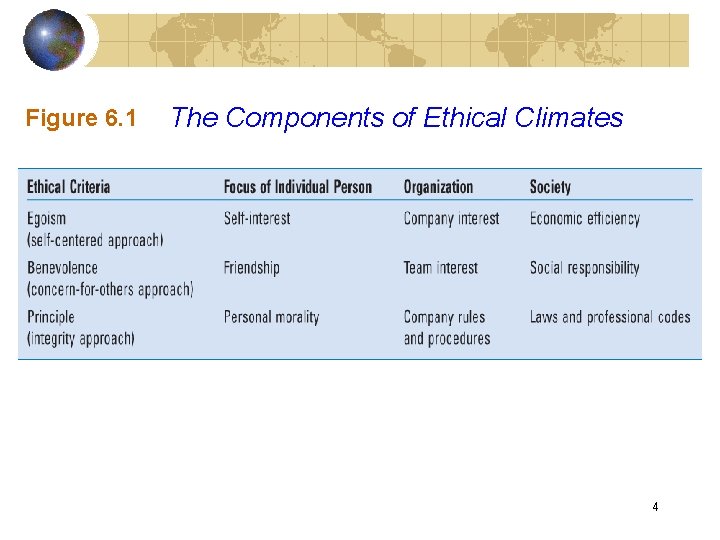 Figure 6.1 The Components of Ethical Climates

| Ethical Criteria | Focus of Individual Person | Organization | Society |
|---|---|---|---|
| Egoism (self-centered approach) | Self-interest | Company interest | Economic efficiency |
| Benevolence (concern-for-others approach) | Friendship | Team interest | Social responsibility |
| Principle (integrity approach) | Personal morality | Company rules and procedures | Laws and professional codes |

4